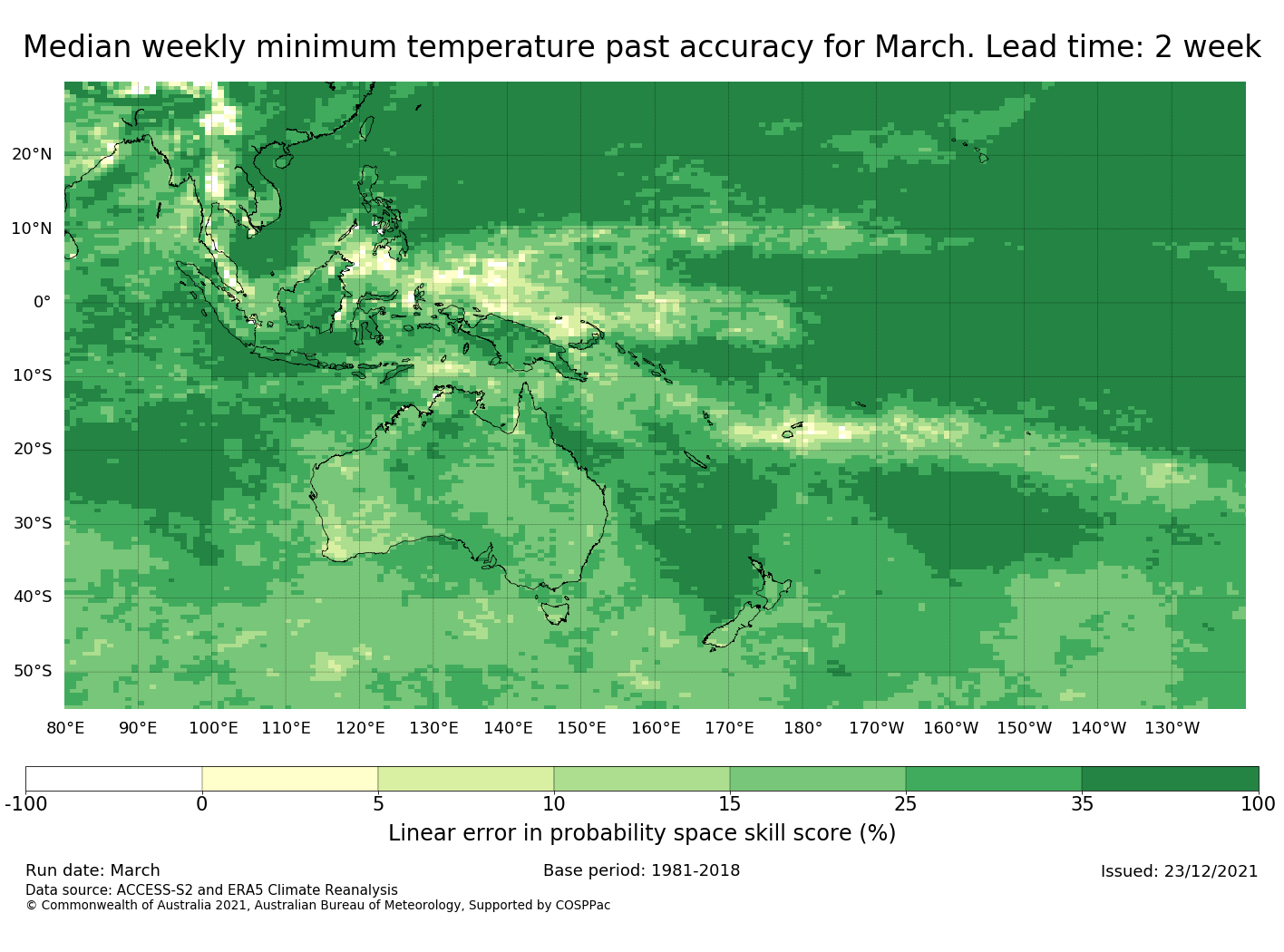 Median weekly minimum temperature past accuracy for March. Lead time: 2 week

20°N
10°N
0°
10°S
20°S
30°S
40°S
50°S

80°E 90°E 100°E 110°E 120°E 130°E 140°E 150°E 160°E 170°E 180° 170°W 160°W 150°W 140°W 130°W

-100 0 5 10 15 25 35 100

Linear error in probability space skill score (%)

Run date: March
Base period: 1981-2018
Issued: 23/12/2021
Data source: ACCESS-S2 and ERA5 Climate Reanalysis
© Commonwealth of Australia 2021, Australian Bureau of Meteorology, Supported by COSPPac